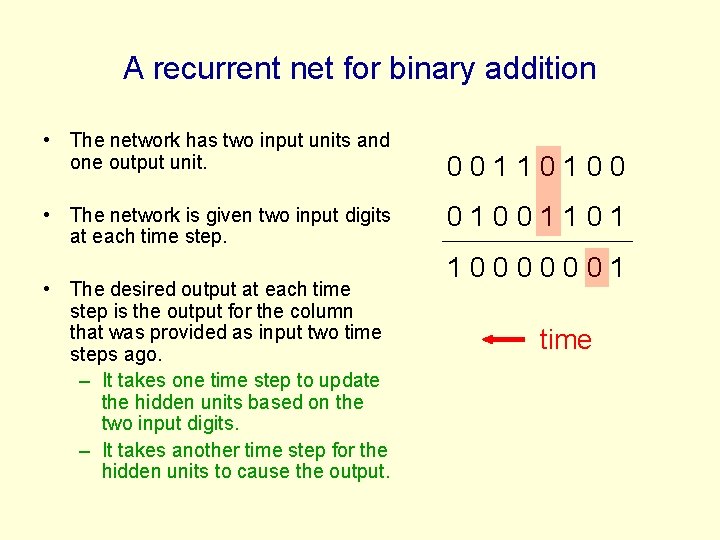 A recurrent net for binary addition

• The network has two input units and one output unit.

• The network is given two input digits at each time step.

• The desired output at each time step is the output for the column that was provided as input two time steps ago.
– It takes one time step to update the hidden units based on the two input digits.
– It takes another time step for the hidden units to cause the output.

0 0 1 1 0 1 0 0
0 1 0 0 1 1 0 1
1 0 0 0 0 0 0 1

time